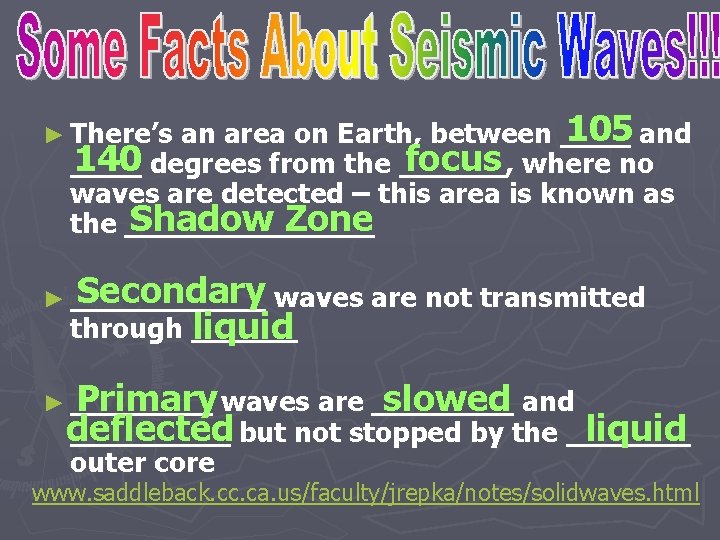 Some Facts About Seismic Waves!!!

► There's an area on Earth, between 105 and 140 degrees from the focus, where no waves are detected – this area is known as the Shadow Zone

► Secondary waves are not transmitted through liquid

► Primary waves are slowed and deflected but not stopped by the liquid outer core

www.saddleback.cc.ca.us/faculty/jrepka/notes/solidwaves.html